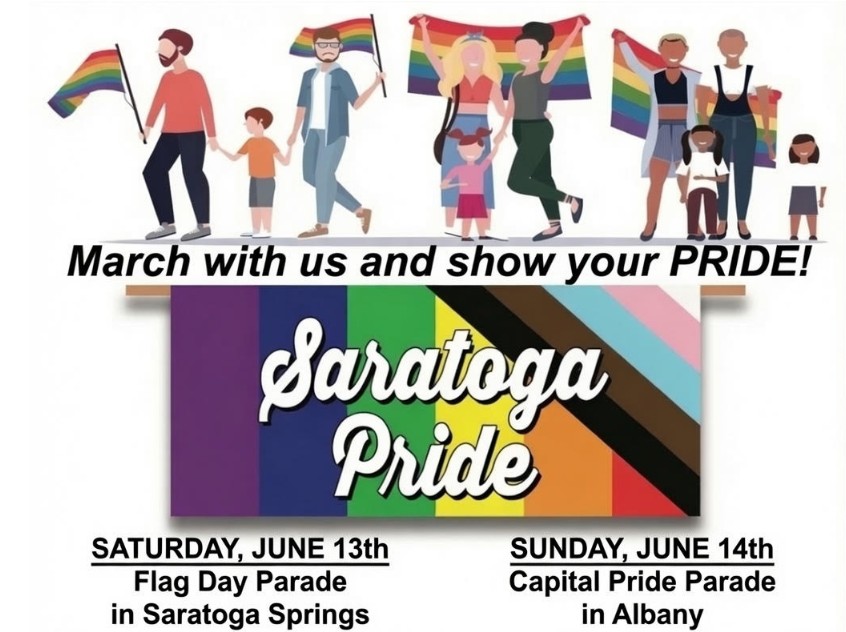 March with us and show your PRIDE!

Saratoga Pride

SATURDAY, JUNE 13th
Flag Day Parade
in Saratoga Springs

SUNDAY, JUNE 14th
Capital Pride Parade
in Albany